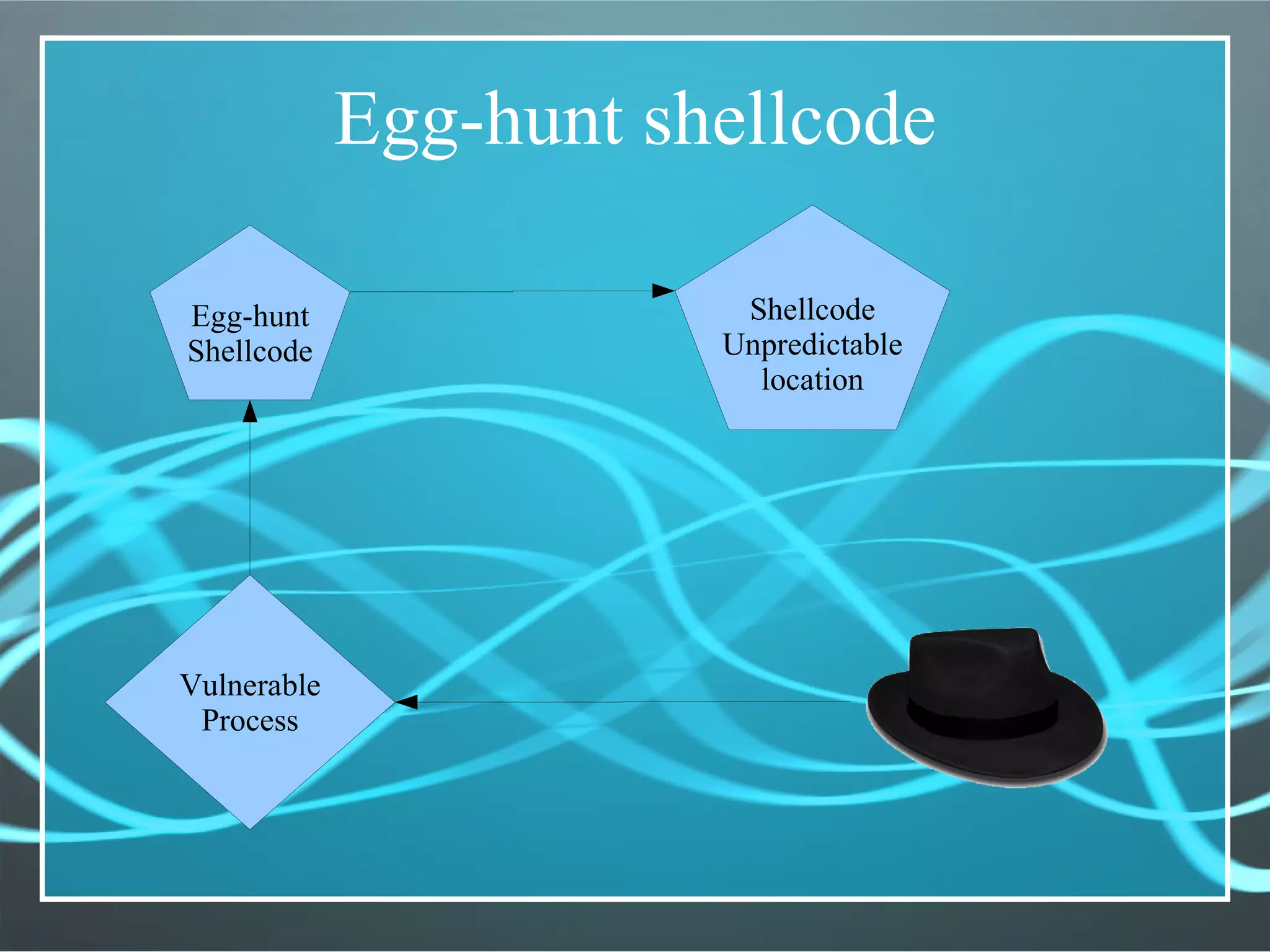 Egg-hunt shellcode

Egg-hunt Shellcode

Shellcode Unpredictable location

Vulnerable Process